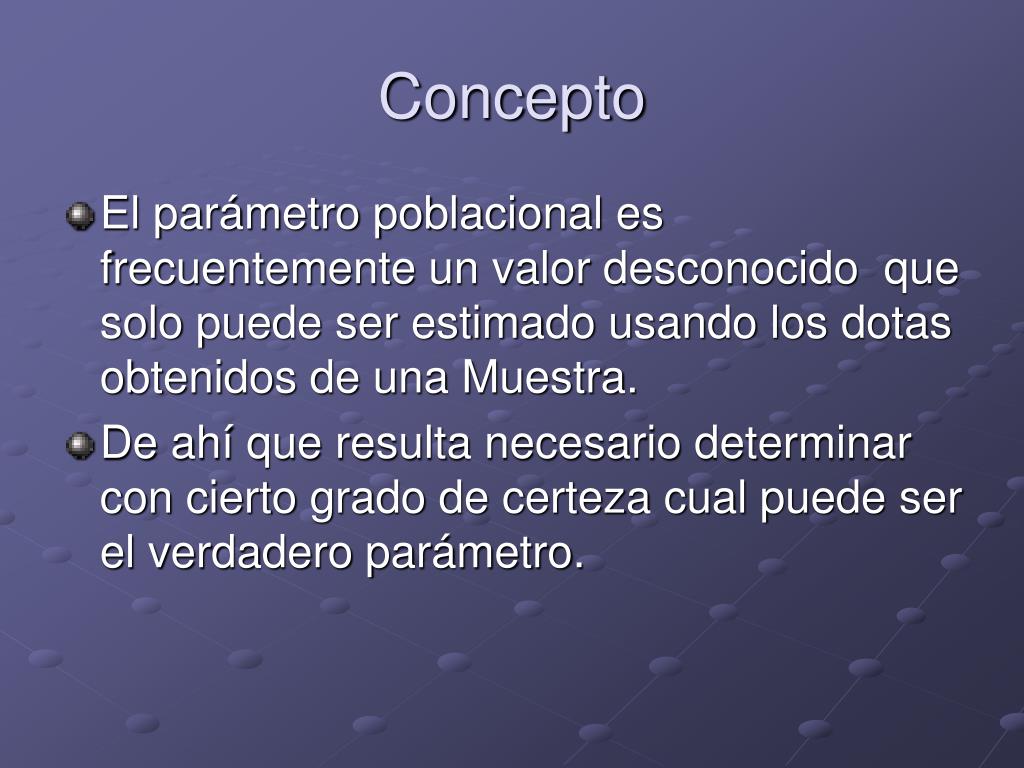 Concepto

El parámetro poblacional es frecuentemente un valor desconocido que solo puede ser estimado usando los dotas obtenidos de una Muestra.

De ahí que resulta necesario determinar con cierto grado de certeza cual puede ser el verdadero parámetro.